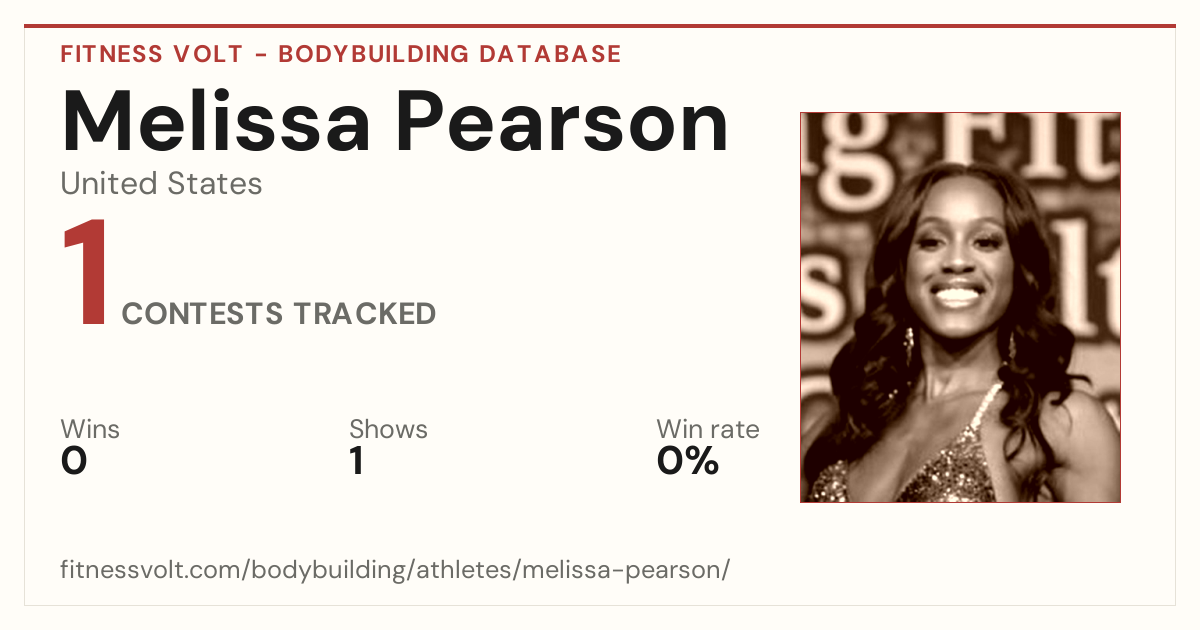 FITNESS VOLT - BODYBUILDING DATABASE

Melissa Pearson

United States

1 CONTESTS TRACKED

Wins
0

Shows
1

Win rate
0%

fitnessvolt.com/bodybuilding/athletes/melissa-pearson/